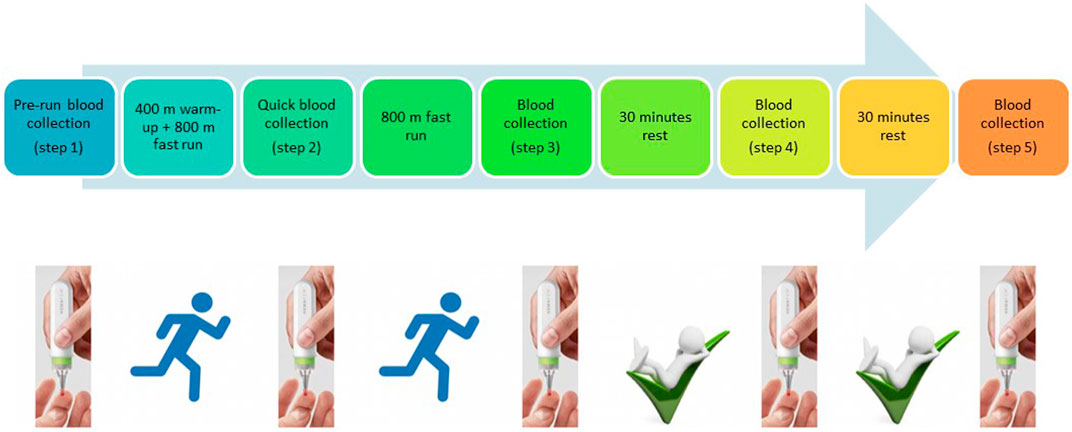 Pre-run blood collection (step 1)

400 m warm-up + 800 m fast run

Quick blood collection (step 2)

800 m fast run

Blood collection (step 3)

30 minutes rest

Blood collection (step 4)

30 minutes rest

Blood collection (step 5)